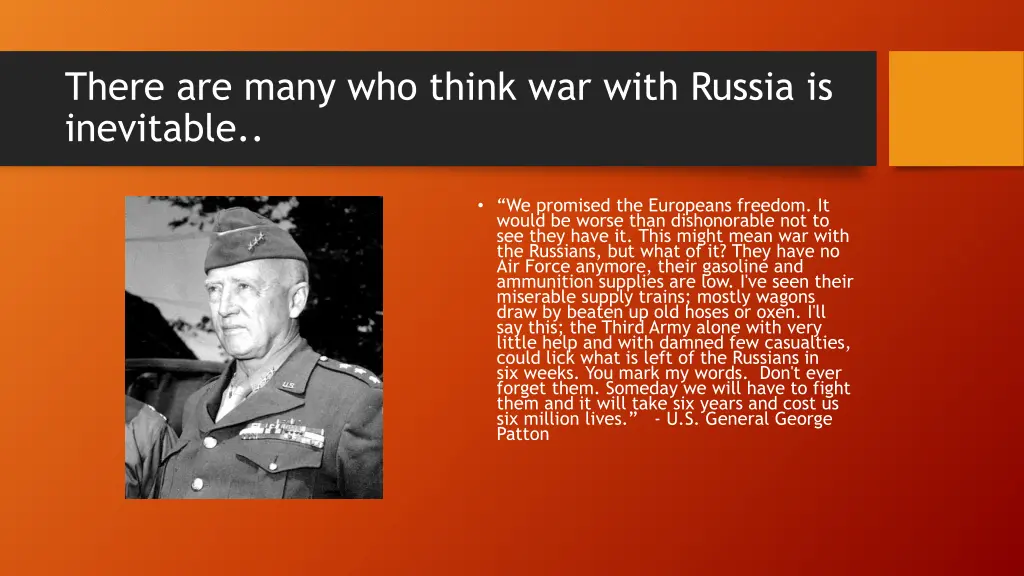 There are many who think war with Russia is inevitable..

• “We promised the Europeans freedom. It would be worse than dishonorable not to see they have it. This might mean war with the Russians, but what of it? They have no Air Force anymore, their gasoline and ammunition supplies are low. I've seen their miserable supply trains; mostly wagons draw by beaten up old hoses or oxen. I'll say this; the Third Army alone with very little help and with damned few casualties, could lick what is left of the Russians in six weeks. You mark my words. Don't ever forget them. Someday we will have to fight them and it will take six years and cost us six million lives.” - U.S. General George Patton